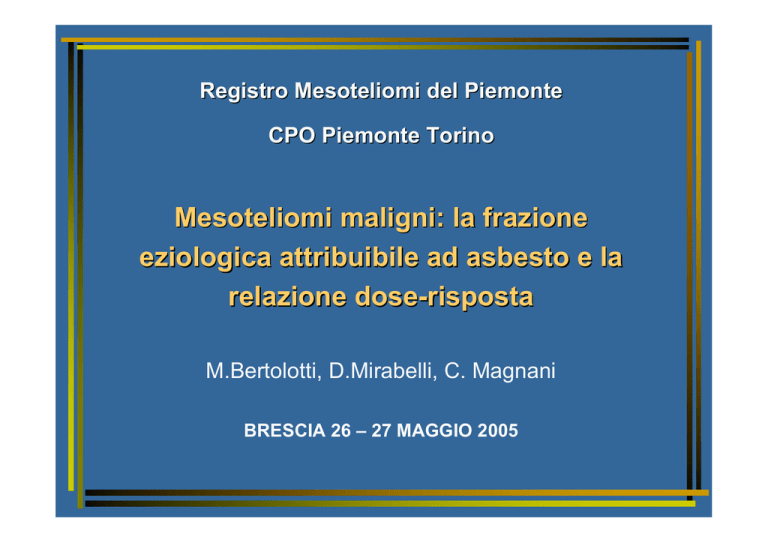 Registro Mesoteliomi del Piemonte

CPO Piemonte Torino

Mesoteliomi maligni: la frazione eziologica attribuibile ad asbesto e la relazione dose-risposta

M.Bertolotti, D.Mirabelli, C. Magnani

BRESCIA 26 – 27 MAGGIO 2005